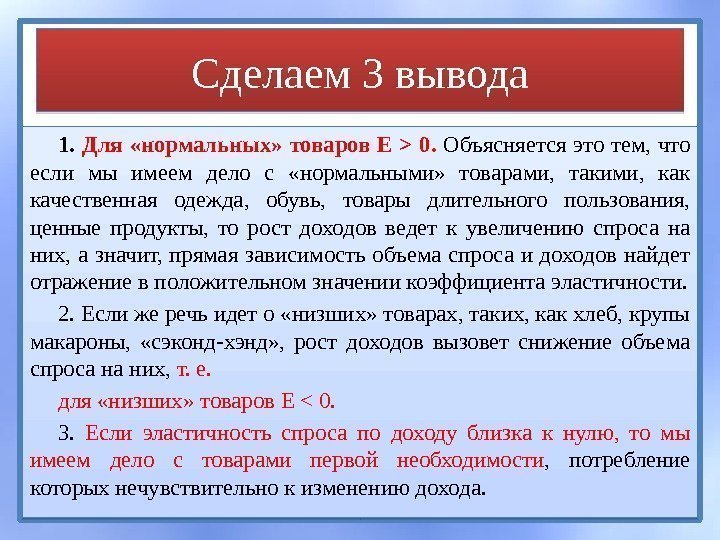 Сделаем 3 вывода

1. Для «нормальных» товаров Е > 0. Объясняется это тем, что если мы имеем дело с «нормальными» товарами, такими, как качественная одежда, обувь, товары длительного пользования, ценные продукты, то рост доходов ведет к увеличению спроса на них, а значит, прямая зависимость объема спроса и доходов найдет отражение в положительном значении коэффициента эластичности.

2. Если же речь идет о «низших» товарах, таких, как хлеб, крупы макароны, «сэконд-хэнд», рост доходов вызовет снижение объема спроса на них, т. е.

для «низших» товаров Е < 0.

3. Если эластичность спроса по доходу близка к нулю, то мы имеем дело с товарами первой необходимости, потребление которых нечувствительно к изменению дохода.